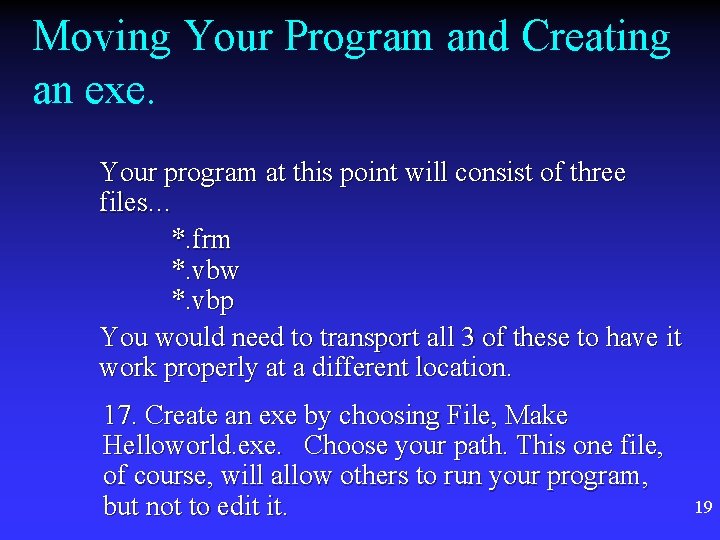 Moving Your Program and Creating an exe.

Your program at this point will consist of three files…

*.frm
*.vbw
*.vbp

You would need to transport all 3 of these to have it work properly at a different location.

17. Create an exe by choosing File, Make Helloworld.exe. Choose your path. This one file, of course, will allow others to run your program, but not to edit it.

19